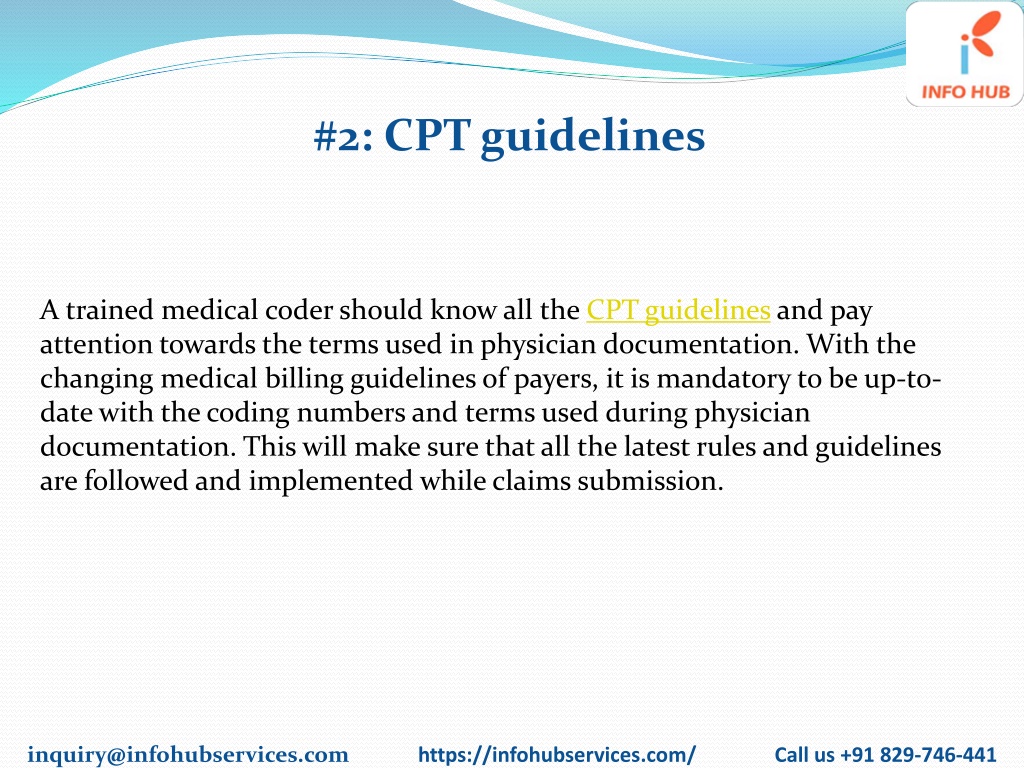 INFO HUB

#2: CPT guidelines

A trained medical coder should know all the CPT guidelines and pay attention towards the terms used in physician documentation. With the changing medical billing guidelines of payers, it is mandatory to be up-to-date with the coding numbers and terms used during physician documentation. This will make sure that all the latest rules and guidelines are followed and implemented while claims submission.

inquiry@infohubservices.com https://infohubservices.com/ Call us +91 829-746-441